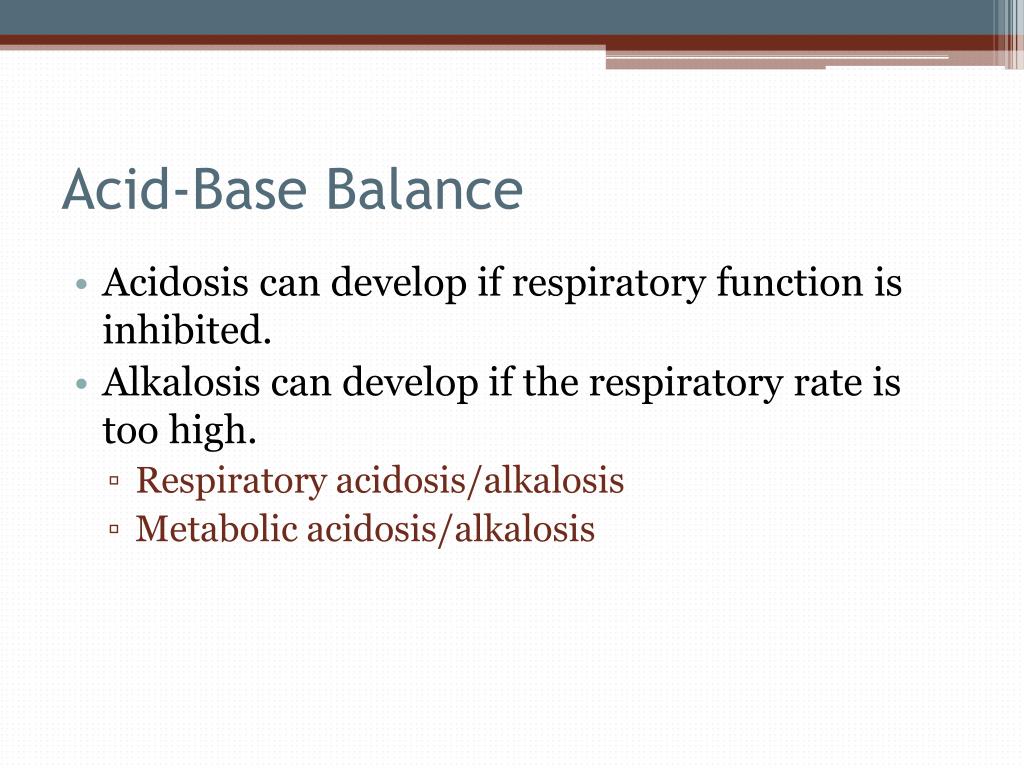 Acid-Base Balance

• Acidosis can develop if respiratory function is inhibited.
• Alkalosis can develop if the respiratory rate is too high.
▫ Respiratory acidosis/alkalosis
▫ Metabolic acidosis/alkalosis